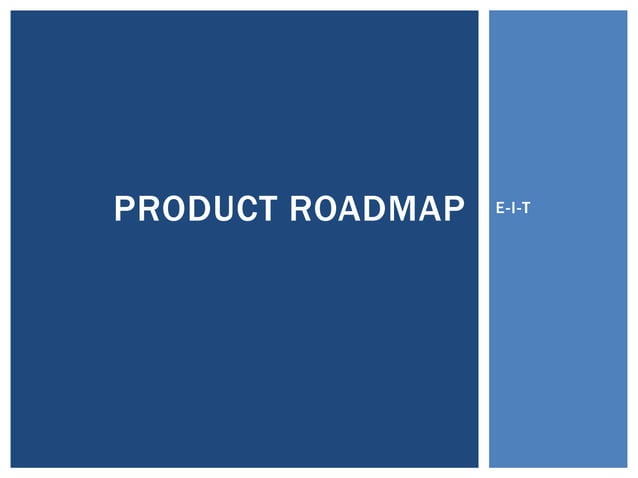 PRODUCT ROADMAP

E-I-T